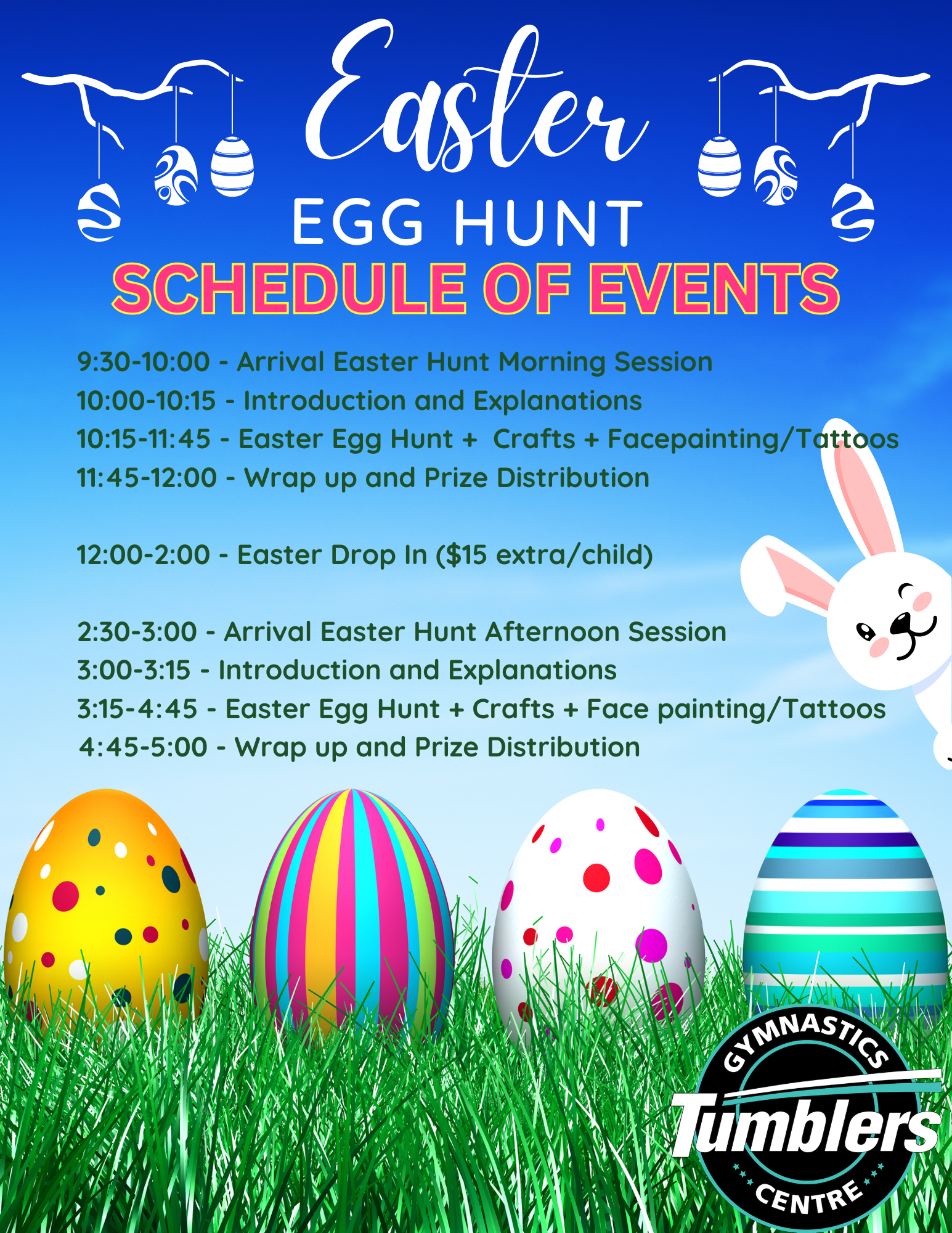 Easter
EGG HUNT
SCHEDULE OF EVENTS

9:30-10:00 - Arrival Easter Hunt Morning Session
10:00-10:15 - Introduction and Explanations
10:15-11:45 - Easter Egg Hunt + Crafts + Facepainting/Tattoos
11:45-12:00 - Wrap up and Prize Distribution

12:00-2:00 - Easter Drop In ($15 extra/child)

2:30-3:00 - Arrival Easter Hunt Afternoon Session
3:00-3:15 - Introduction and Explanations
3:15-4:45 - Easter Egg Hunt + Crafts + Face painting/Tattoos
4:45-5:00 - Wrap up and Prize Distribution

GYMNASTICS
Tumblers
CENTRE